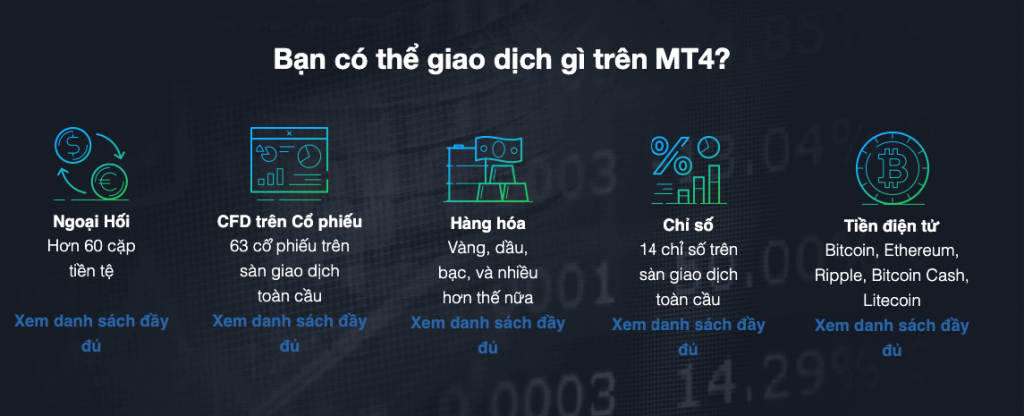 Bạn có thể giao dịch gì trên MT4?

Ngoại Hối
Hơn 60 cặp tiền tệ
Xem danh sách đầy đủ

CFD trên Cổ phiếu
63 cổ phiếu trên sàn giao dịch toàn cầu
Xem danh sách đầy đủ

Hàng hóa
Vàng, dầu, bạc, và nhiều hơn thế nữa
Xem danh sách đầy đủ

Chỉ số
14 chỉ số trên sàn giao dịch toàn cầu
Xem danh sách đầy đủ

Tiền điện tử
Bitcoin, Ethereum, Ripple, Bitcoin Cash, Litecoin
Xem danh sách đầy đủ